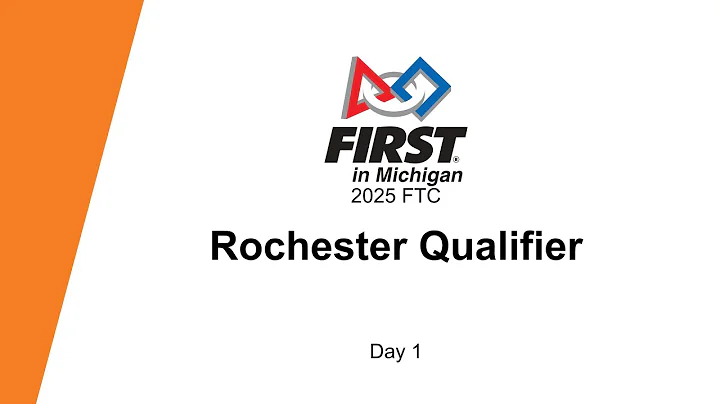 FIRST®
in Michigan
2025 FTC

Rochester Qualifier

Day 1